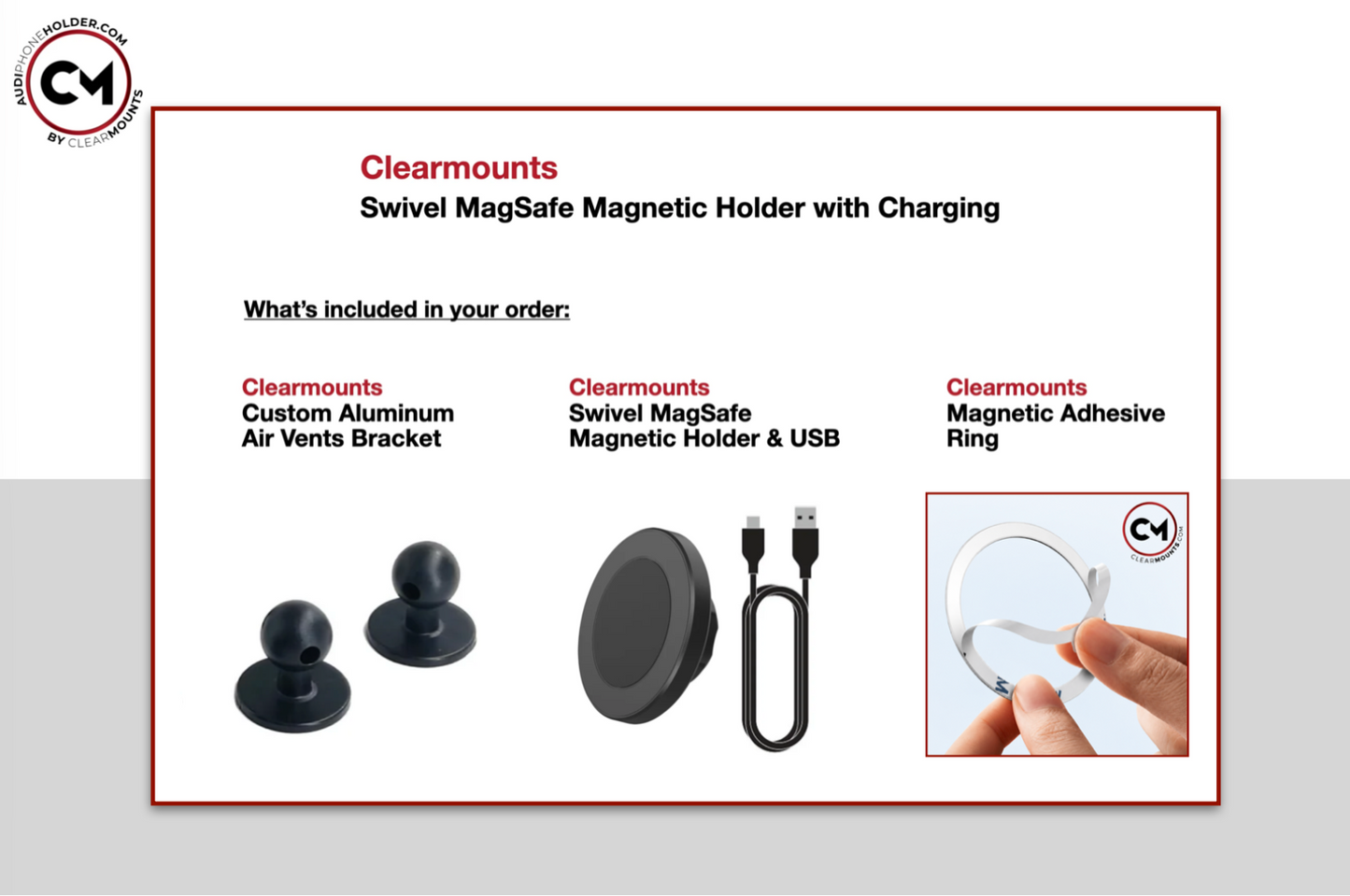 AUDIPHONEHOLDER.COM
CM
BY CLEARMOUNTS

Clearmounts
Swivel MagSafe Magnetic Holder with Charging

What's included in your order:

Clearmounts
Custom Aluminum Air Vents Bracket

Clearmounts
Swivel MagSafe Magnetic Holder & USB

Clearmounts
Magnetic Adhesive Ring

CM
CLEARMOUNTS.COM